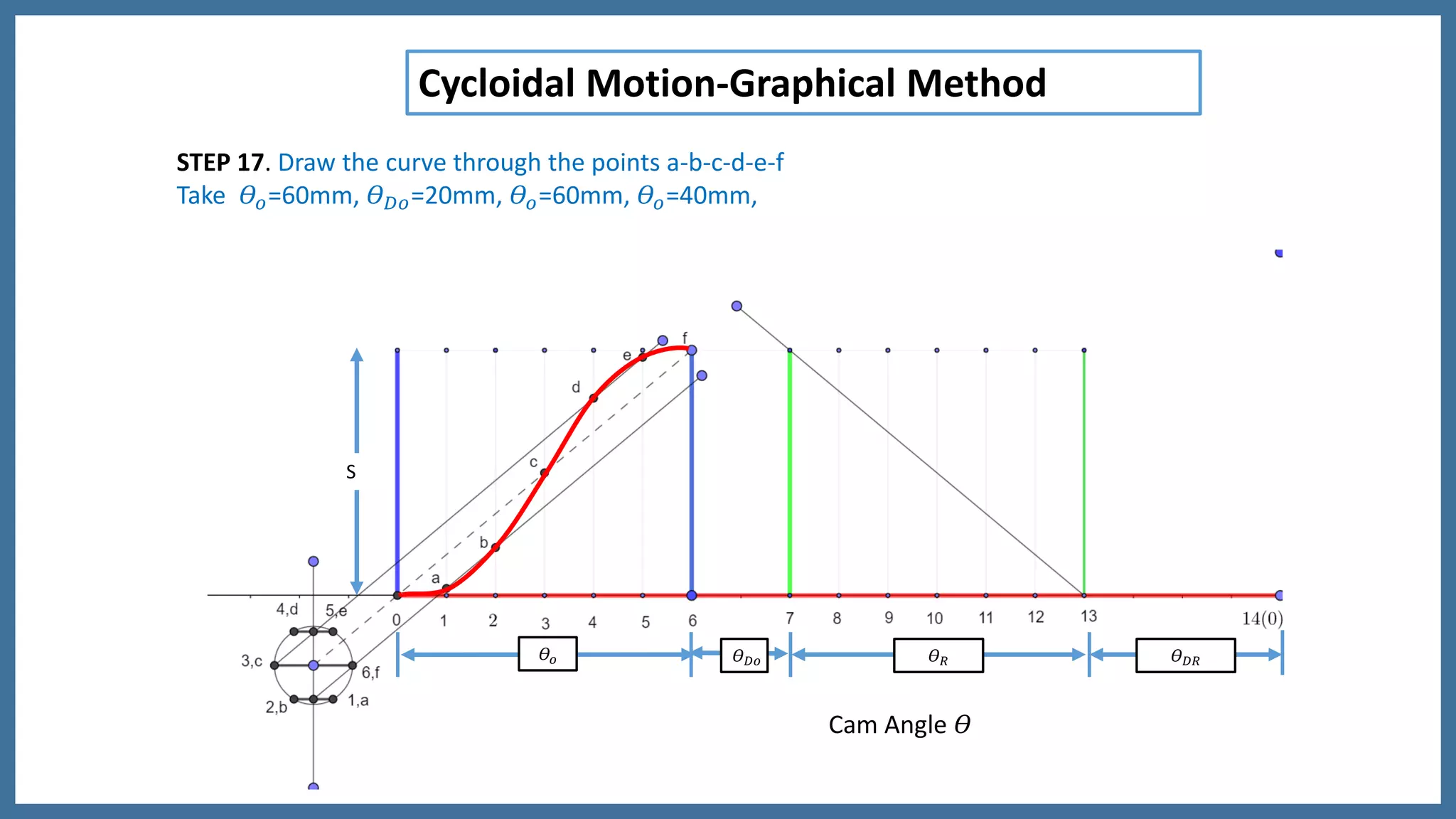 Cycloidal Motion-Graphical Method

STEP 17. Draw the curve through the points a-b-c-d-e-f

Take $\theta_o$=60mm, $\theta_{Do}$=20mm, $\theta_o$=60mm, $\theta_o$=40mm,

S

f
e
d
c
b
a

4,d
5,e
3,c
6,f
2,b
1,a

0 1 2 3 4 5 6 7 8 9 10 11 12 13 14(0)

$\theta_o$
$\theta_{Do}$
$\theta_R$
$\theta_{DR}$

Cam Angle $\theta$